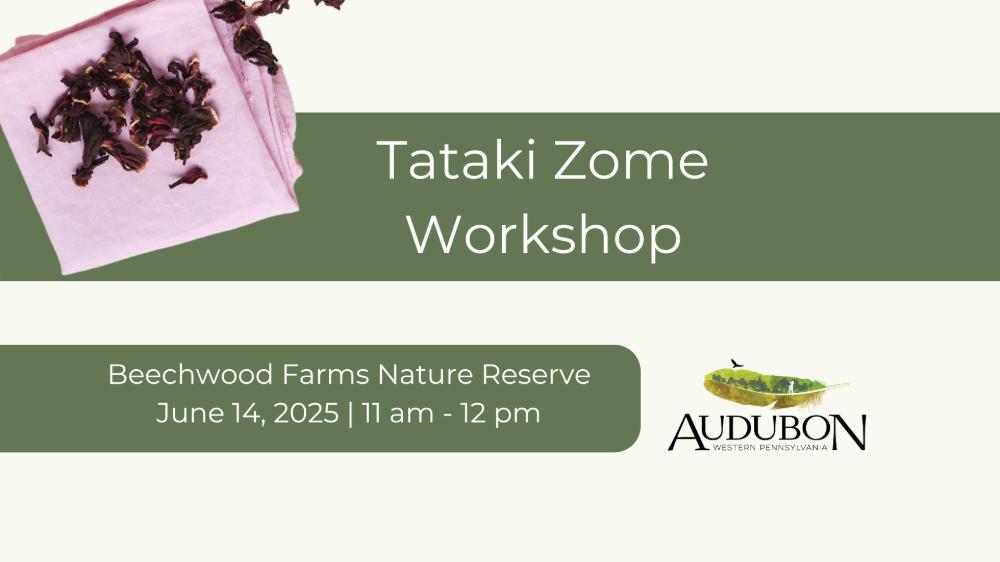 Tataki Zome Workshop

Beechwood Farms Nature Reserve
June 14, 2025 | 11 am - 12 pm

AUDUBON
WESTERN PENNSYLVANIA